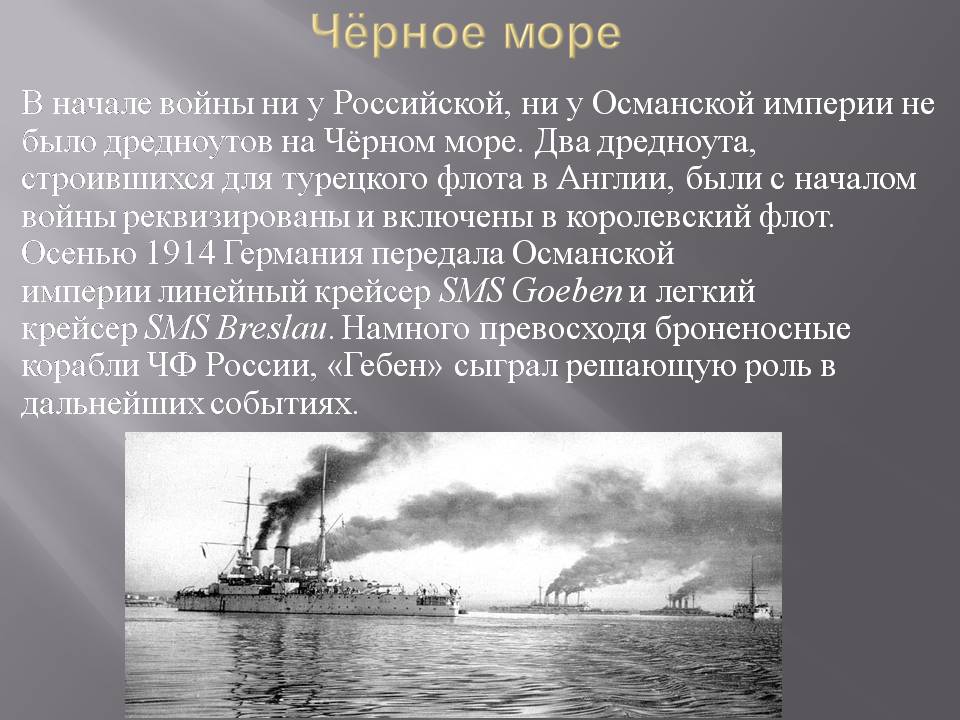 Чёрное море

В начале войны ни у Российской, ни у Османской империи не было дредноутов на Чёрном море. Два дредноута, строившихся для турецкого флота в Англии, были с началом войны реквизированы и включены в королевский флот. Осенью 1914 Германия передала Османской империи линейный крейсер SMS Goeben и легкий крейсер SMS Breslau. Намного превосходя броненосные корабли ЧФ России, «Гебен» сыграл решающую роль в дальнейших событиях.